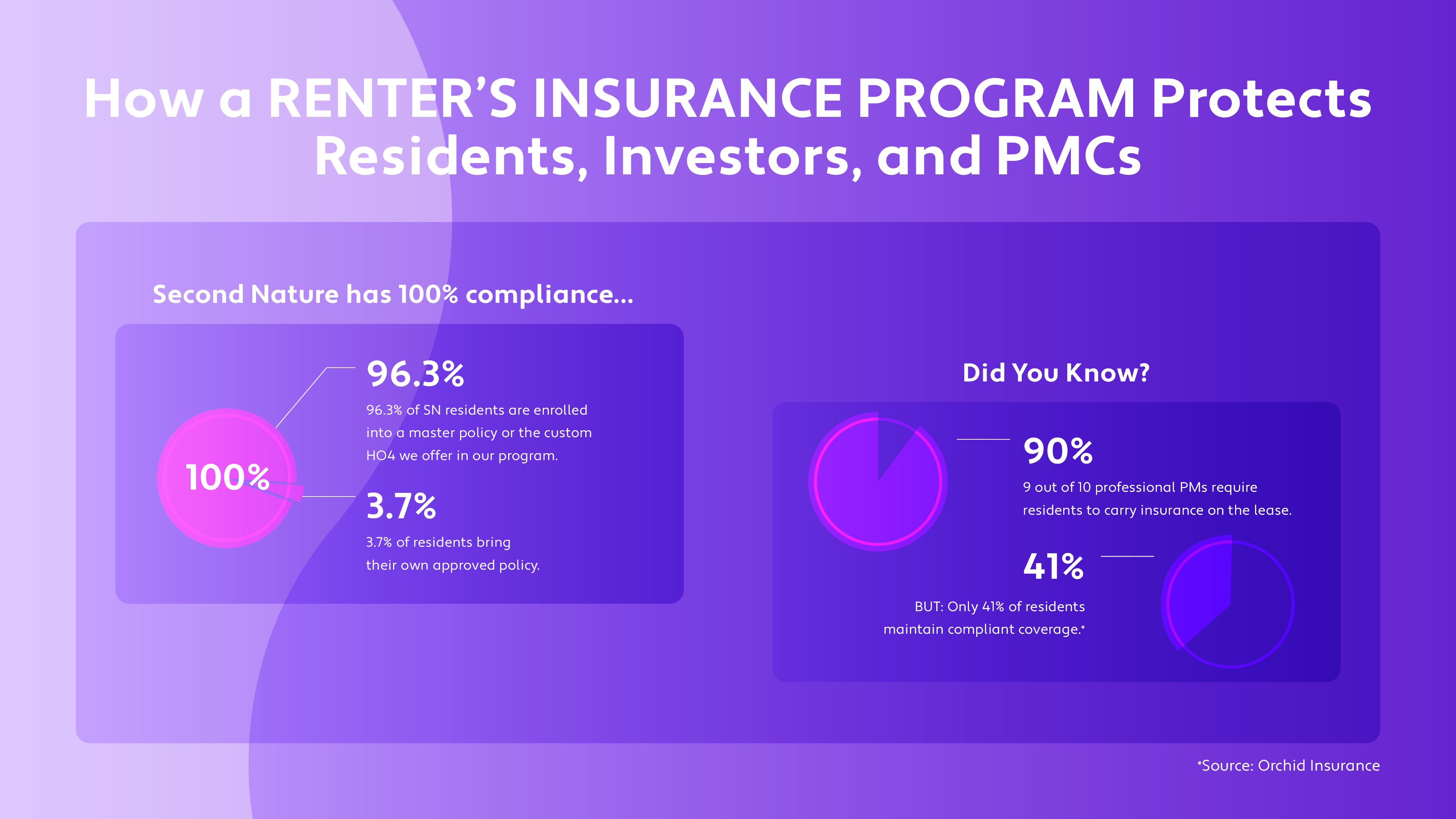 How a RENTER'S INSURANCE PROGRAM Protects Residents, Investors, and PMCs

Second Nature has 100% compliance...

100%

96.3%

96.3% of SN residents are enrolled into a master policy or the custom HO4 we offer in our program.

3.7%

3.7% of residents bring their own approved policy.

Did You Know?

90%

9 out of 10 professional PMs require residents to carry insurance on the lease.

41%

BUT: Only 41% of residents maintain compliant coverage.*

*Source: Orchid Insurance